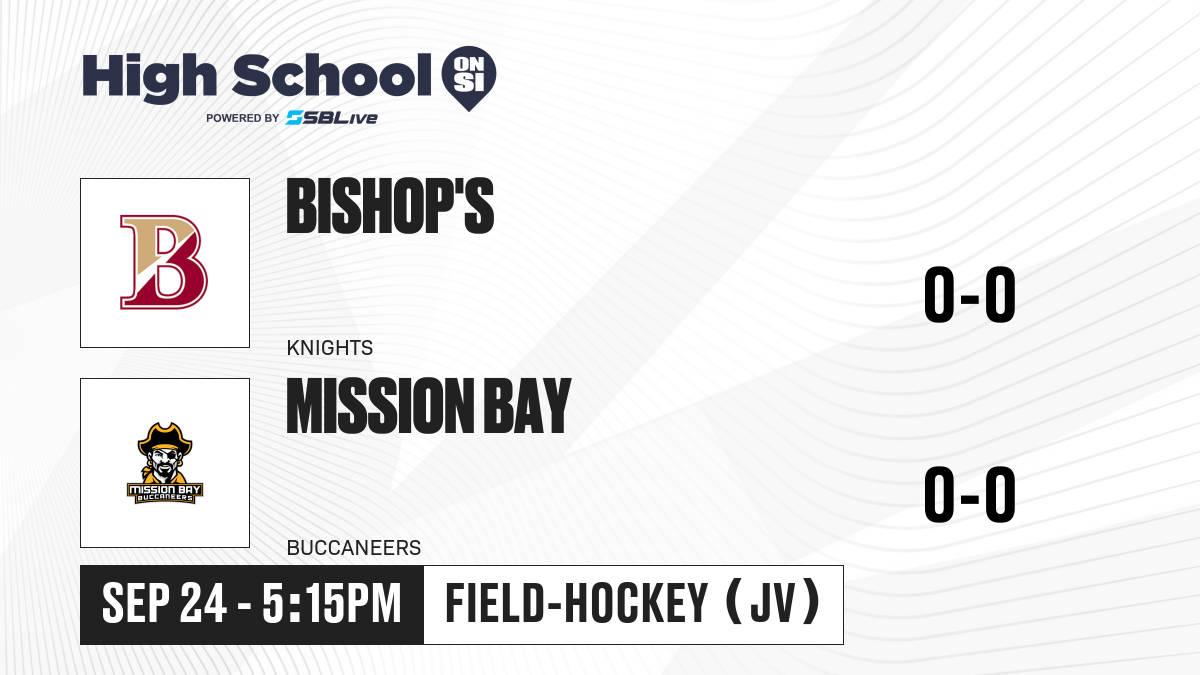 High School ON SI
POWERED BY SBLive

B

BISHOP'S

KNIGHTS

0-0

MISSION BAY BUCCANEERS

MISSION BAY

BUCCANEERS

0-0

SEP 24 - 5:15PM

FIELD-HOCKEY (JV)